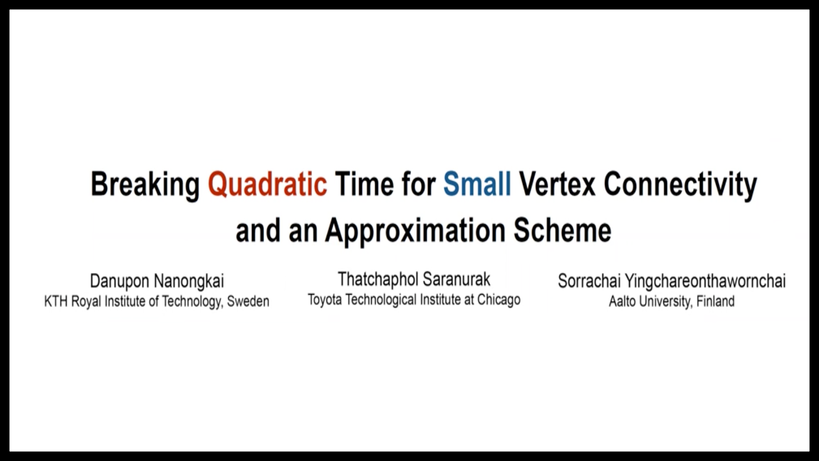 Breaking Quadratic Time for Small Vertex Connectivity and an Approximation Scheme

Danupon Nanongkai
KTH Royal Institute of Technology, Sweden

Thatchaphol Saranurak
Toyota Technological Institute at Chicago

Sorrachai Yingchareonthawornchai
Aalto University, Finland